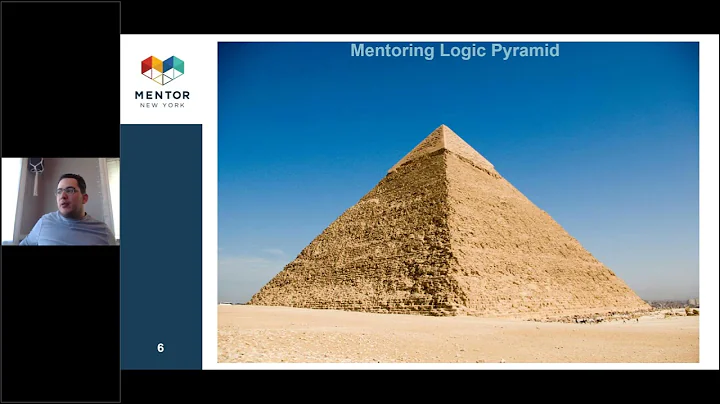 MENTOR
NEW YORK

Mentoring Logic Pyramid

6